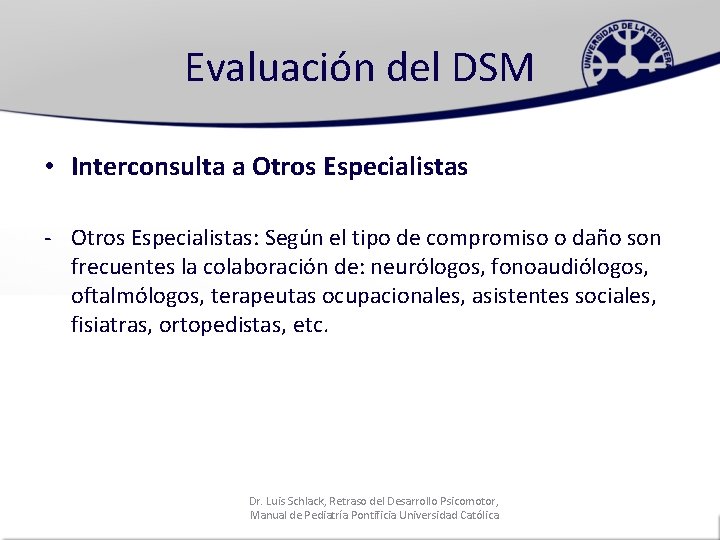 Evaluación del DSM

UNIVERSIDAD DE LA FRONTERA

• Interconsulta a Otros Especialistas

- Otros Especialistas: Según el tipo de compromiso o daño son frecuentes la colaboración de: neurólogos, fonoaudiólogos, oftalmólogos, terapeutas ocupacionales, asistentes sociales, fisiatras, ortopedistas, etc.

Dr. Luis Schlack, Retraso del Desarrollo Psicomotor, Manual de Pediatría Pontificia Universidad Católica